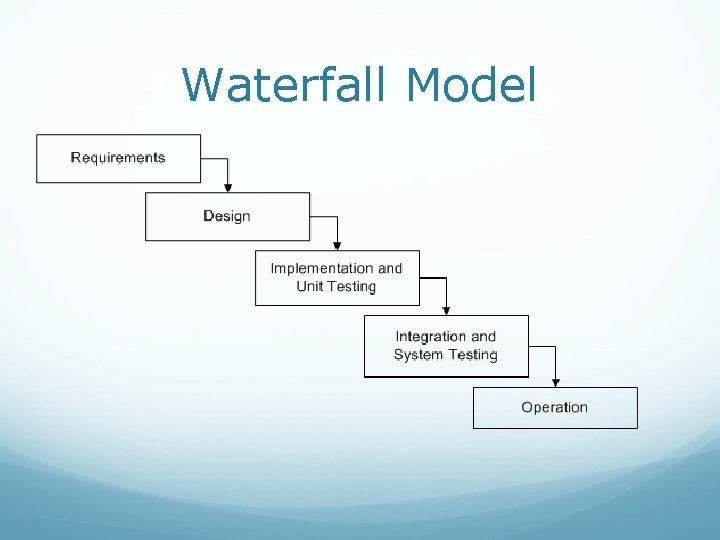 Waterfall Model

Requirements

Design

Implementation and Unit Testing

Integration and System Testing

Operation